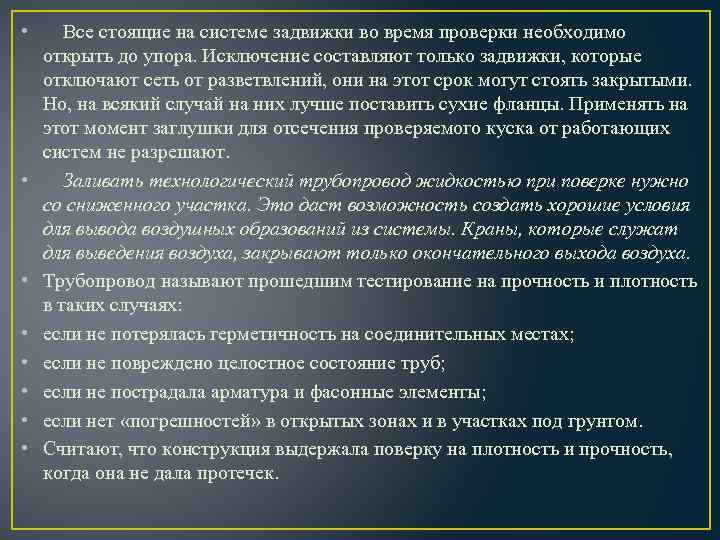 • Все стоящие на системе задвижки во время проверки необходимо открыть до упора. Исключение составляют только задвижки, которые отключают сеть от разветвлений, они на этот срок могут стоять закрытыми. Но, на всякий случай на них лучше поставить сухие фланцы. Применять на этот момент заглушки для отсечения проверяемого куска от работающих систем не разрешают.

• Заливать технологический трубопровод жидкостью при поверке нужно со сниженного участка. Это даст возможность создать хорошие условия для вывода воздушных образований из системы. Краны, которые служат для выведения воздуха, закрывают только окончательного выхода воздуха.

• Трубопровод называют прошедшим тестирование на прочность и плотность в таких случаях:

• если не потерялась герметичность на соединительных местах;

• если не повреждено целостное состояние труб;

• если не пострадала арматура и фасонные элементы;

• если нет «погрешностей» в открытых зонах и в участках под грунтом.

• Считают, что конструкция выдержала поверку на плотность и прочность, когда она не дала протечек.